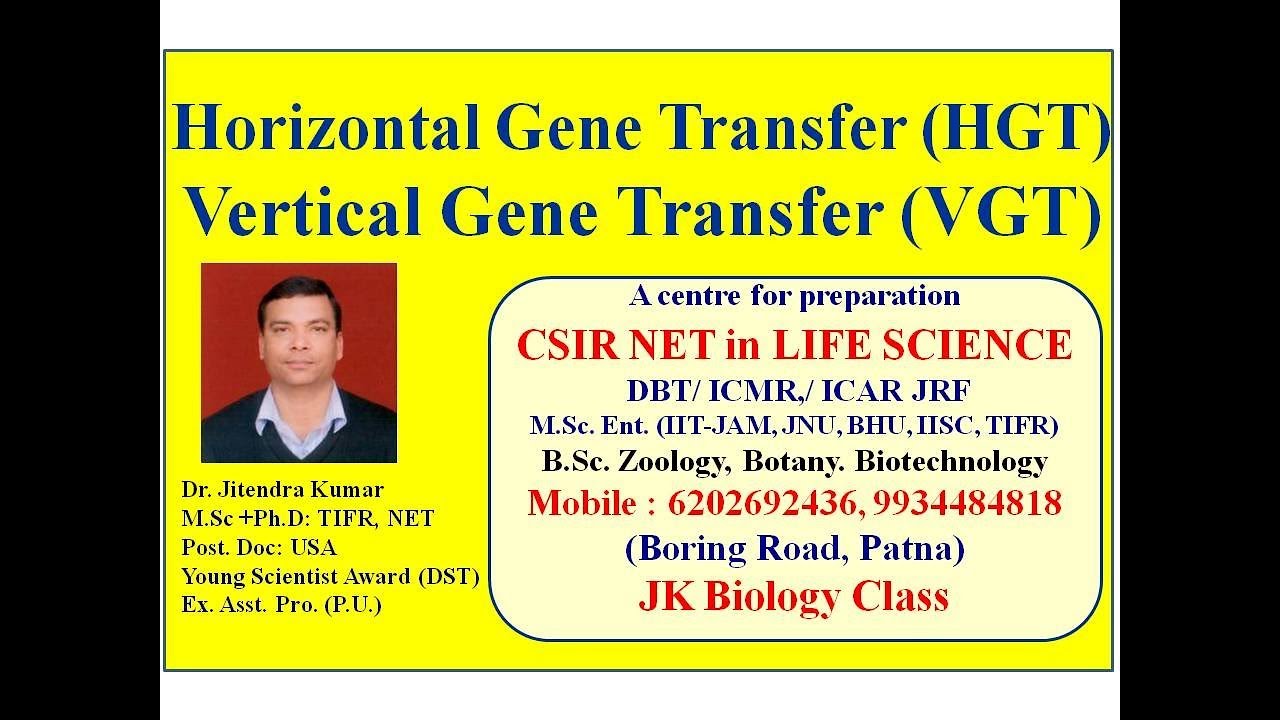 Horizontal Gene Transfer (HGT)
Vertical Gene Transfer (VGT)

Dr. Jitendra Kumar
M.Sc +Ph.D: TIFR, NET
Post. Doc: USA
Young Scientist Award (DST)
Ex. Asst. Pro. (P.U.)

A centre for preparation
CSIR NET in LIFE SCIENCE
DBT/ ICMR,/ ICAR JRF
M.Sc. Ent. (IIT-JAM, JNU, BHU, IISC, TIFR)
B.Sc. Zoology, Botany. Biotechnology
Mobile : 6202692436, 9934484818
(Boring Road, Patna)
JK Biology Class